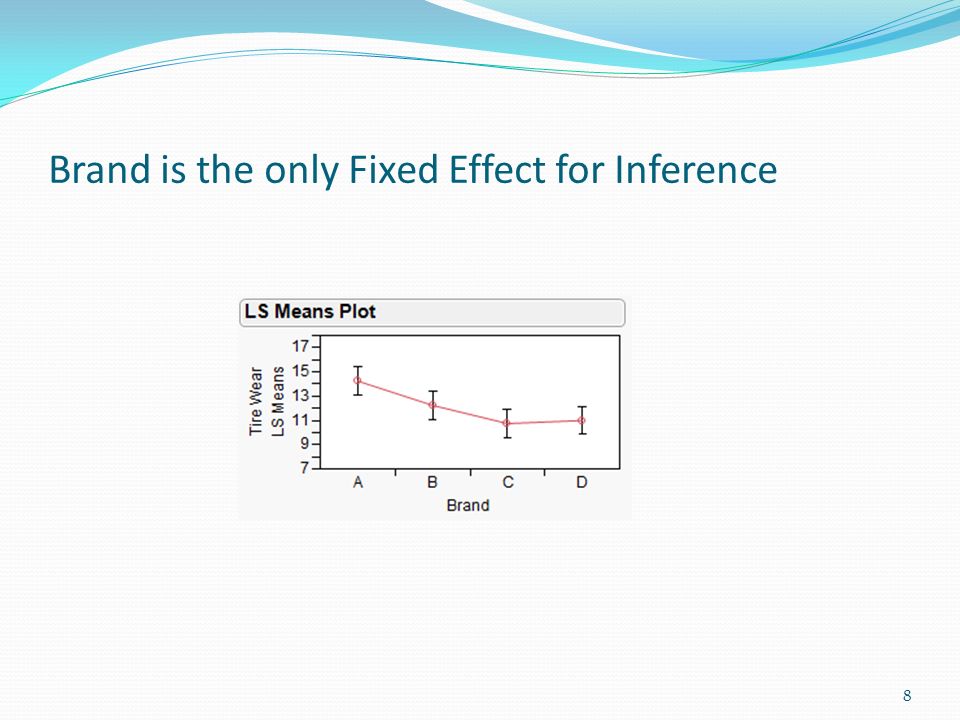 Brand is the only Fixed Effect for Inference

LS Means Plot

Tire Wear LS Means

17
15
13
11
9
7

A B C D

Brand

8